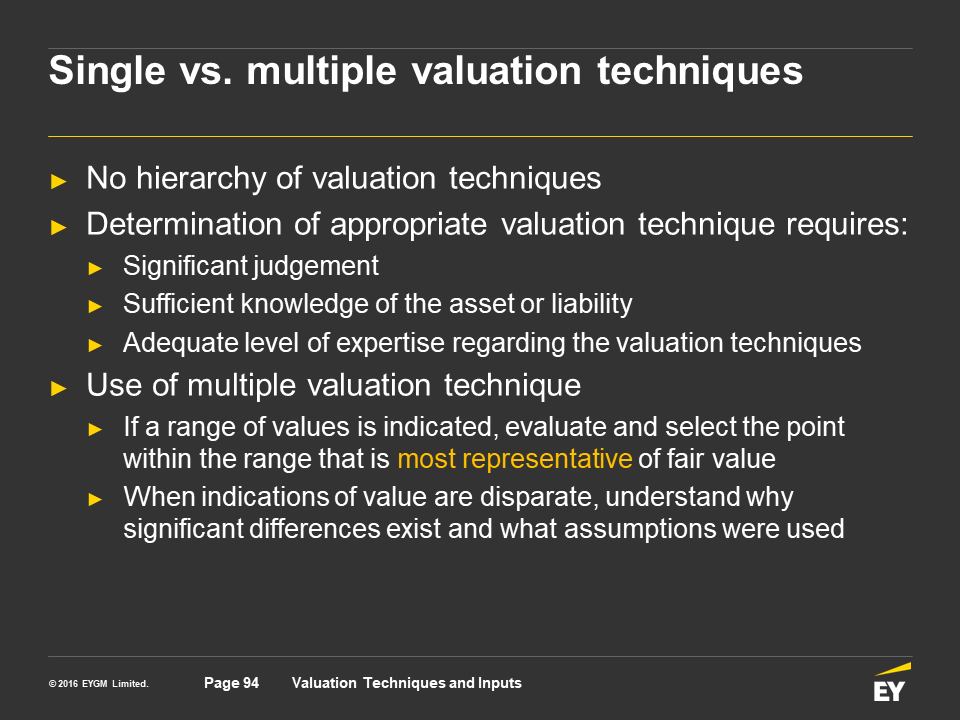 Single vs. multiple valuation techniques

► No hierarchy of valuation techniques

► Determination of appropriate valuation technique requires:

► Significant judgement

► Sufficient knowledge of the asset or liability

► Adequate level of expertise regarding the valuation techniques

► Use of multiple valuation technique

► If a range of values is indicated, evaluate and select the point within the range that is most representative of fair value

► When indications of value are disparate, understand why significant differences exist and what assumptions were used

© 2016 EYGM Limited. Page 94 Valuation Techniques and Inputs

EY